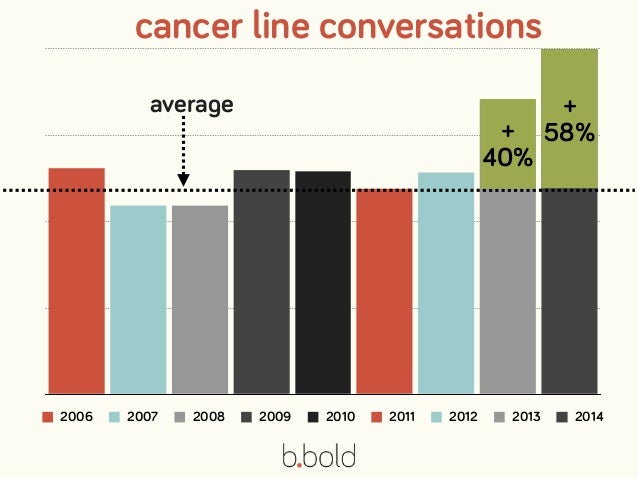 cancer line conversations

average

+ 40%

+ 58%

2006 2007 2008 2009 2010 2011 2012 2013 2014

b.bold